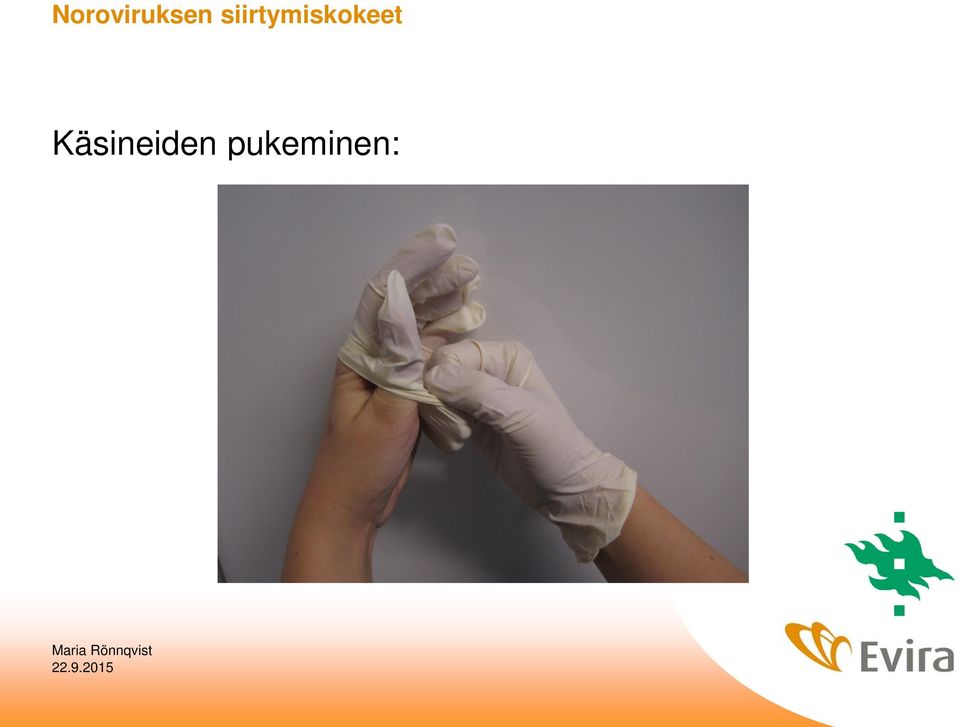 Noroviruksen siirtymiskokeet

Käsineiden pukeminen:

Maria Rönnqvist
22.9.2015

Evira